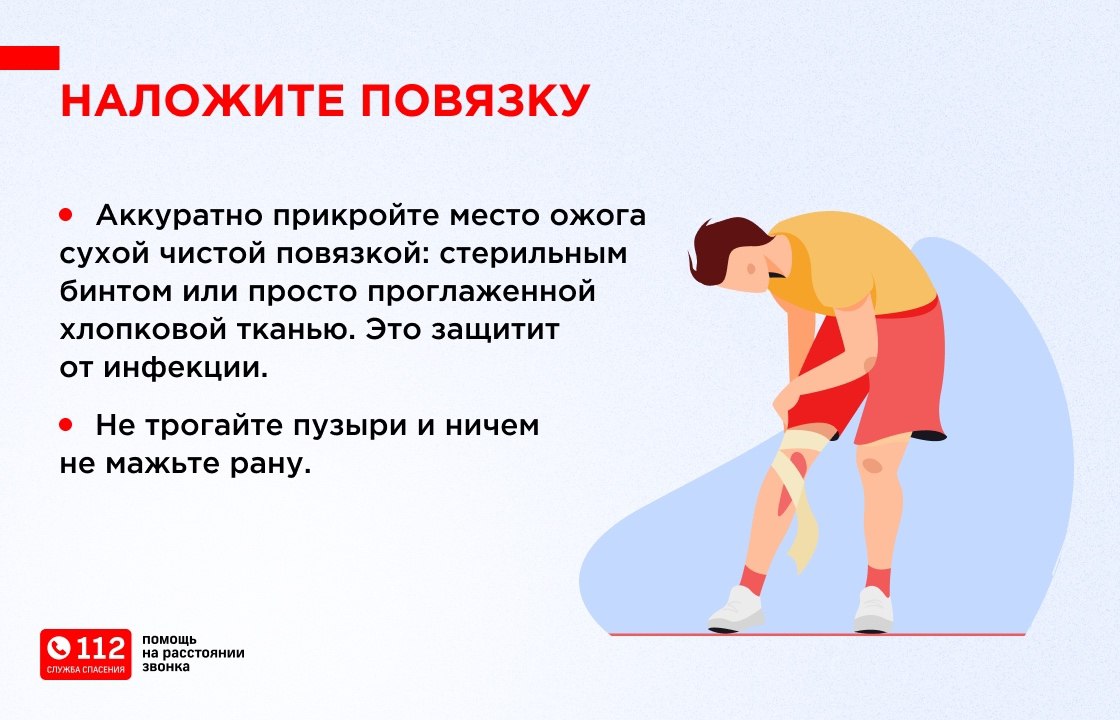 НАЛОЖИТЕ ПОВЯЗКУ

• Аккуратно прикройте место ожога сухой чистой повязкой: стерильным бинтом или просто проглаженной хлопковой тканью. Это защитит от инфекции.

• Не трогайте пузыри и ничем не мажьте рану.

112
СЛУЖБА СПАСЕНИЯ
помощь на расстоянии звонка